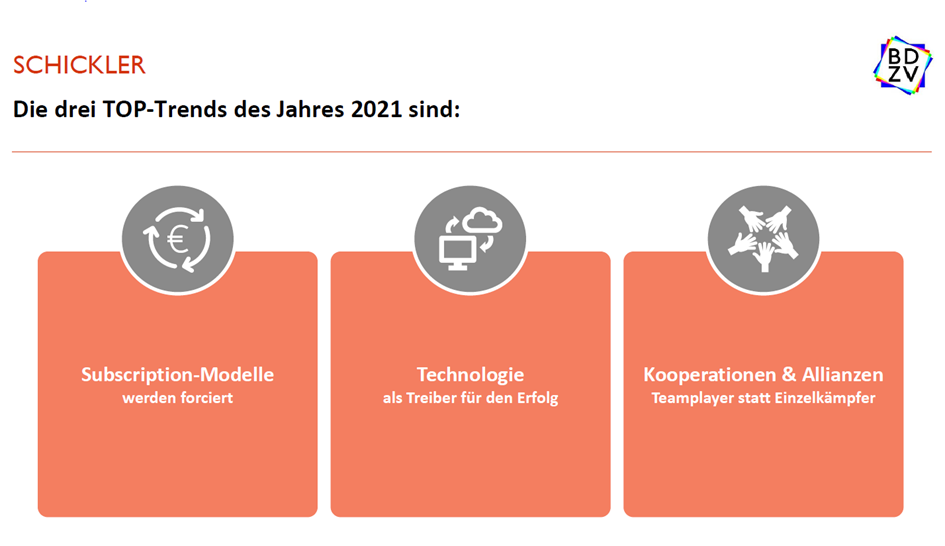 SCHICKLER

BD
ZV

Die drei TOP-Trends des Jahres 2021 sind:

€

Subscription-Modelle
werden forciert

Technologie
als Treiber für den Erfolg

Kooperationen & Allianzen
Teamplayer statt Einzelkämpfer